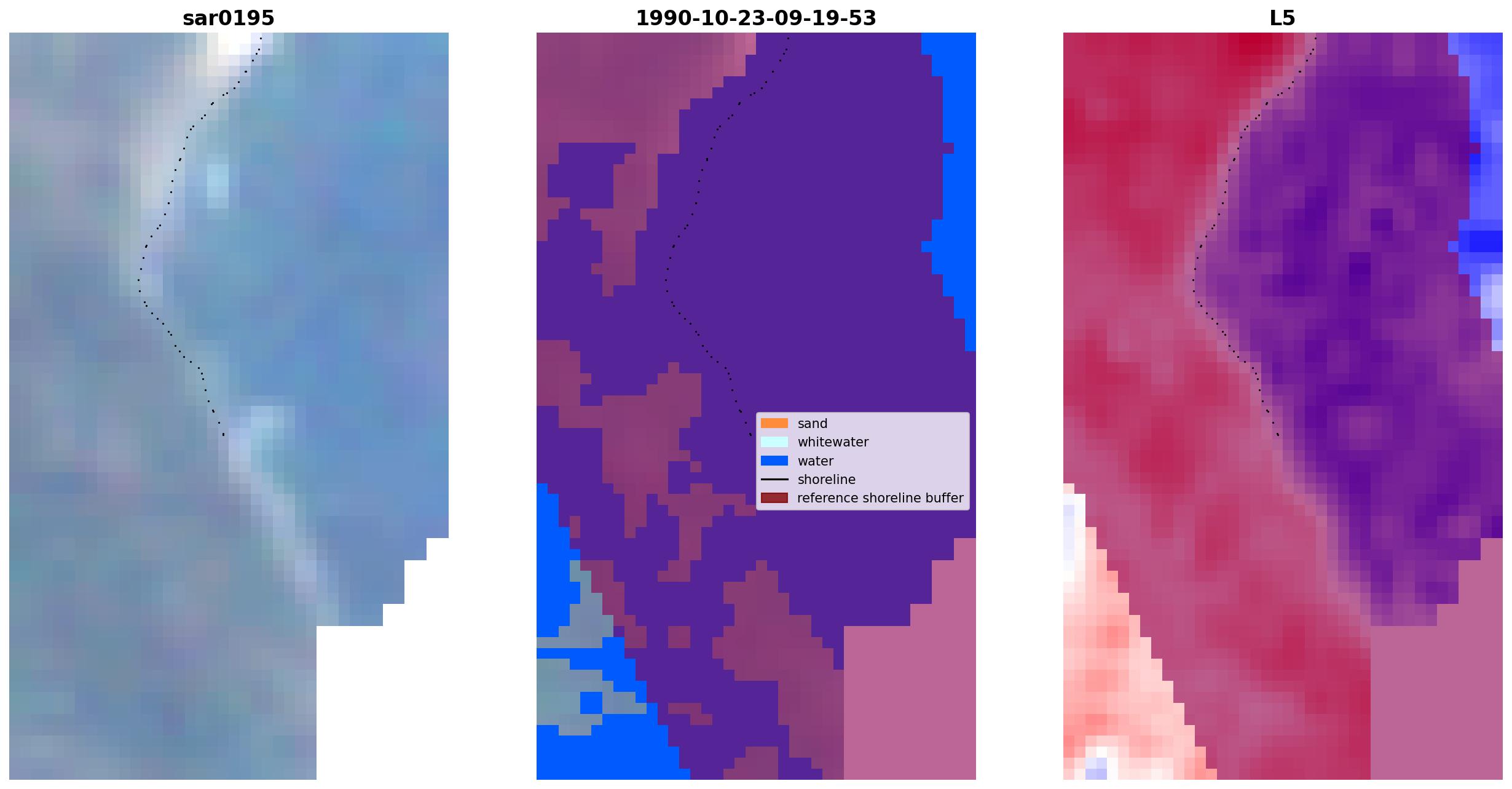 sar0195

1990-10-23-09-19-53

sand
whitewater
water
shoreline
reference shoreline buffer

L5